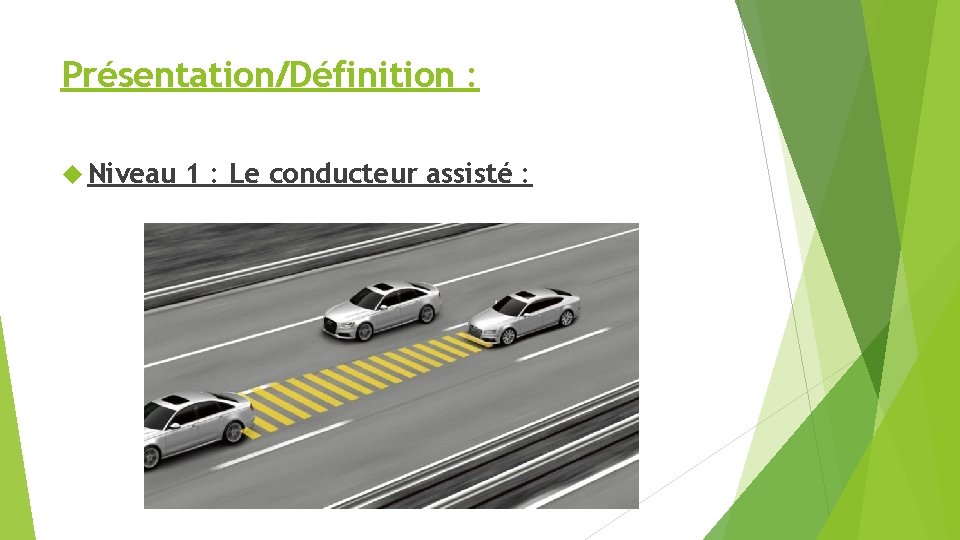 Présentation/Définition :

Niveau 1 : Le conducteur assisté :